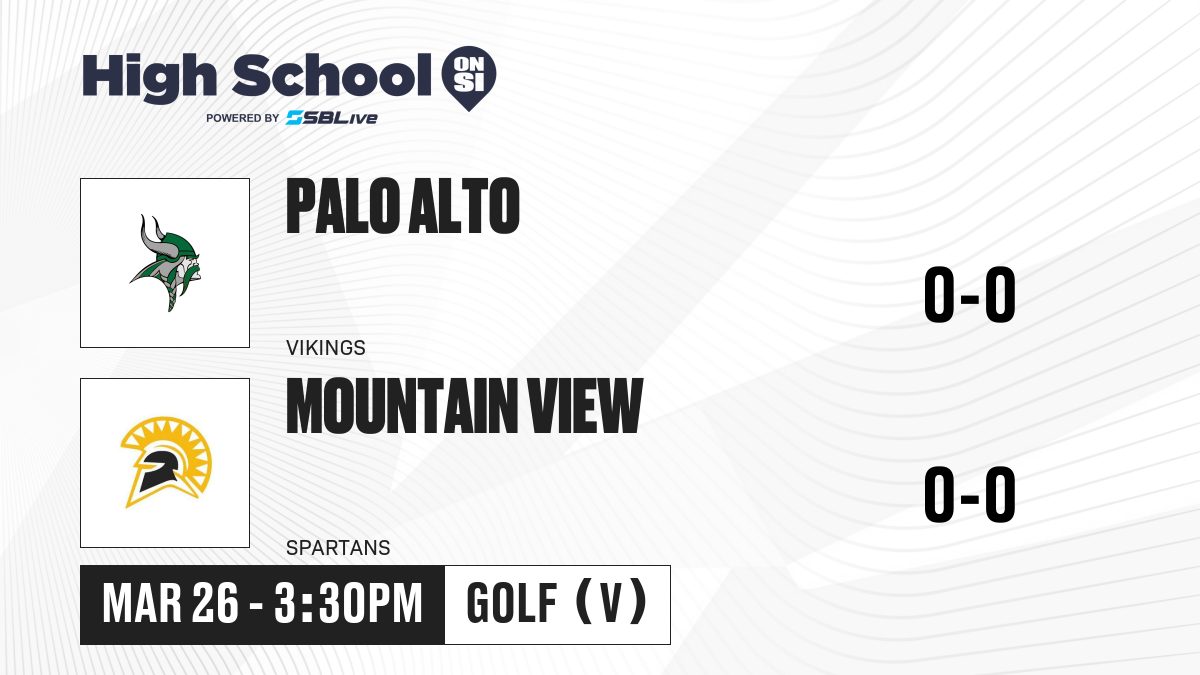 High School ON SI
POWERED BY SBLive

PALO ALTO
VIKINGS
0-0

MOUNTAIN VIEW
SPARTANS
0-0

MAR 26 - 3:30PM
GOLF (V)